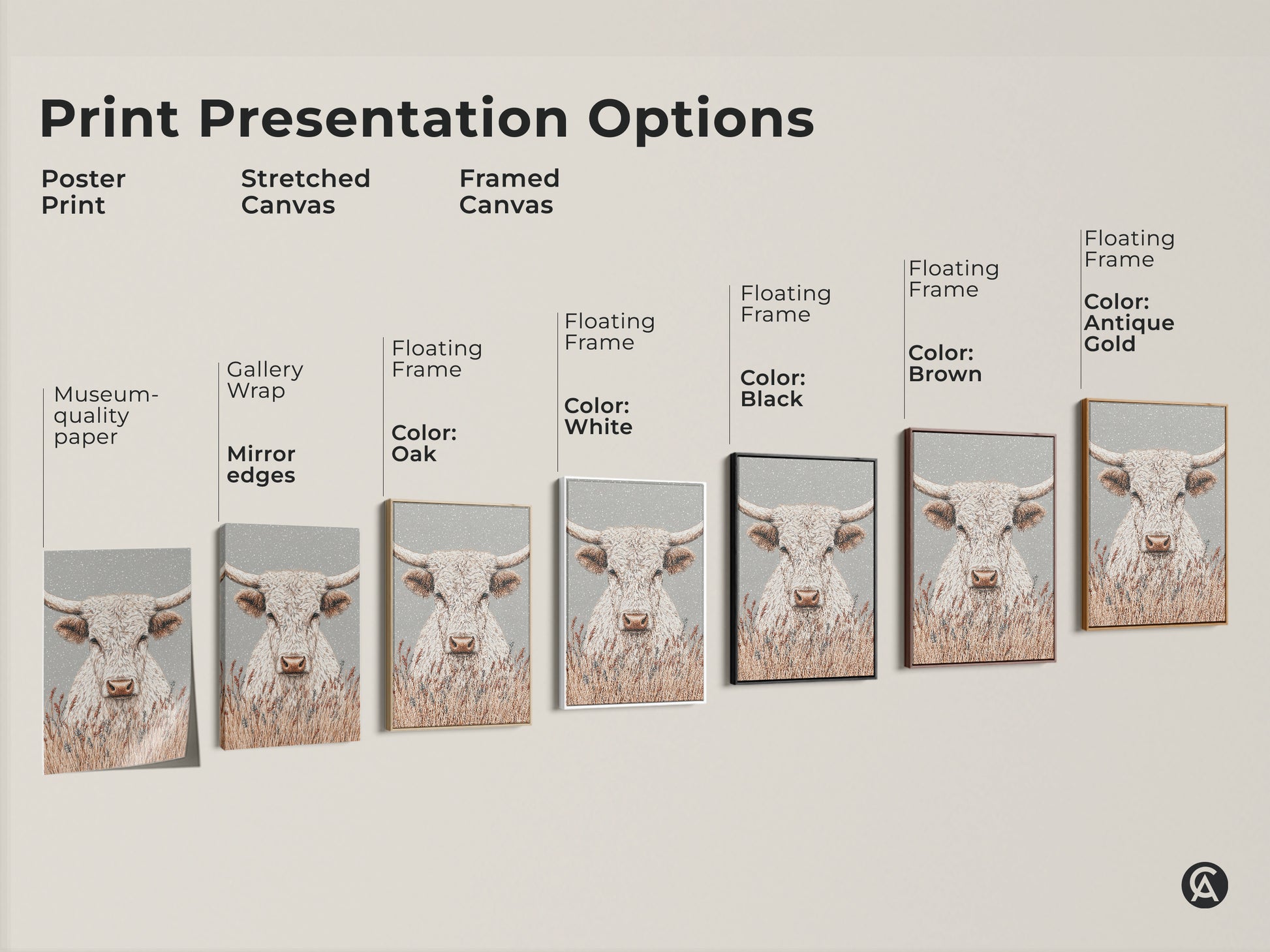 Print Presentation Options

Poster Print

Stretched Canvas

Framed Canvas

Museum-quality paper

Gallery Wrap

Mirror edges

Floating Frame

Color: Oak

Floating Frame

Color: White

Floating Frame

Color: Black

Floating Frame

Color: Brown

Floating Frame

Color: Antique Gold

CA